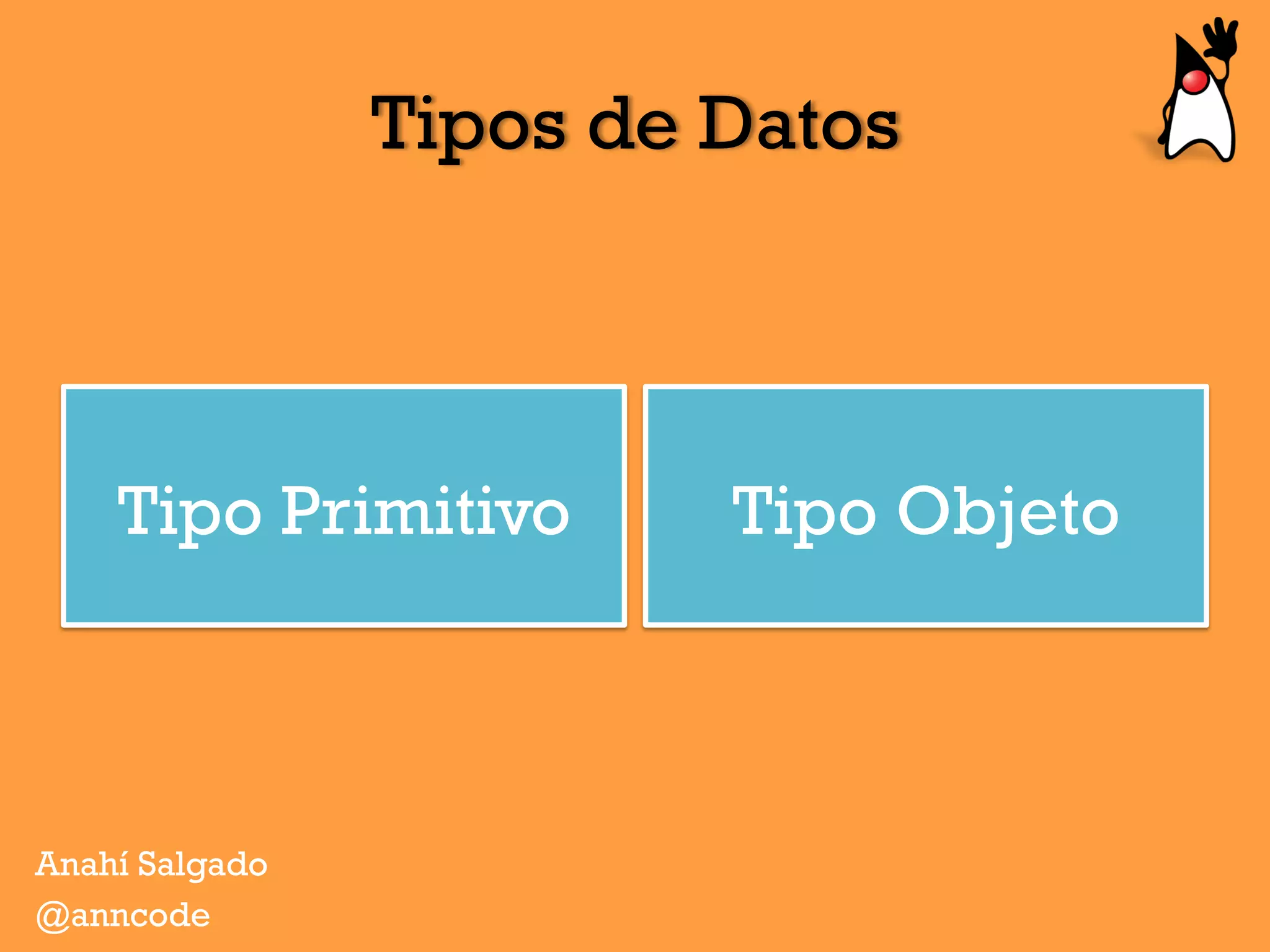 Tipos de Datos

Tipo Primitivo

Tipo Objeto

Anahí Salgado
@anncode